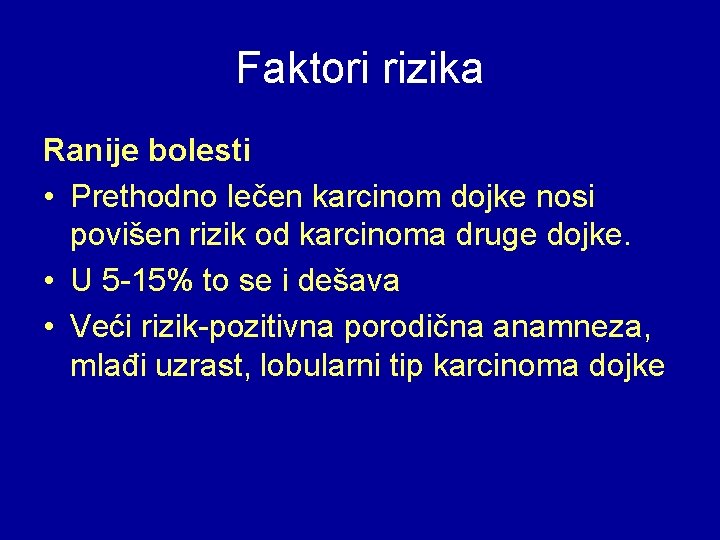 Faktori rizika

Ranije bolesti

• Prethodno lečen karcinom dojke nosi povišen rizik od karcinoma druge dojke.
• U 5-15% to se i dešava
• Veći rizik-pozitivna porodična anamneza, mlađi uzrast, lobularni tip karcinoma dojke